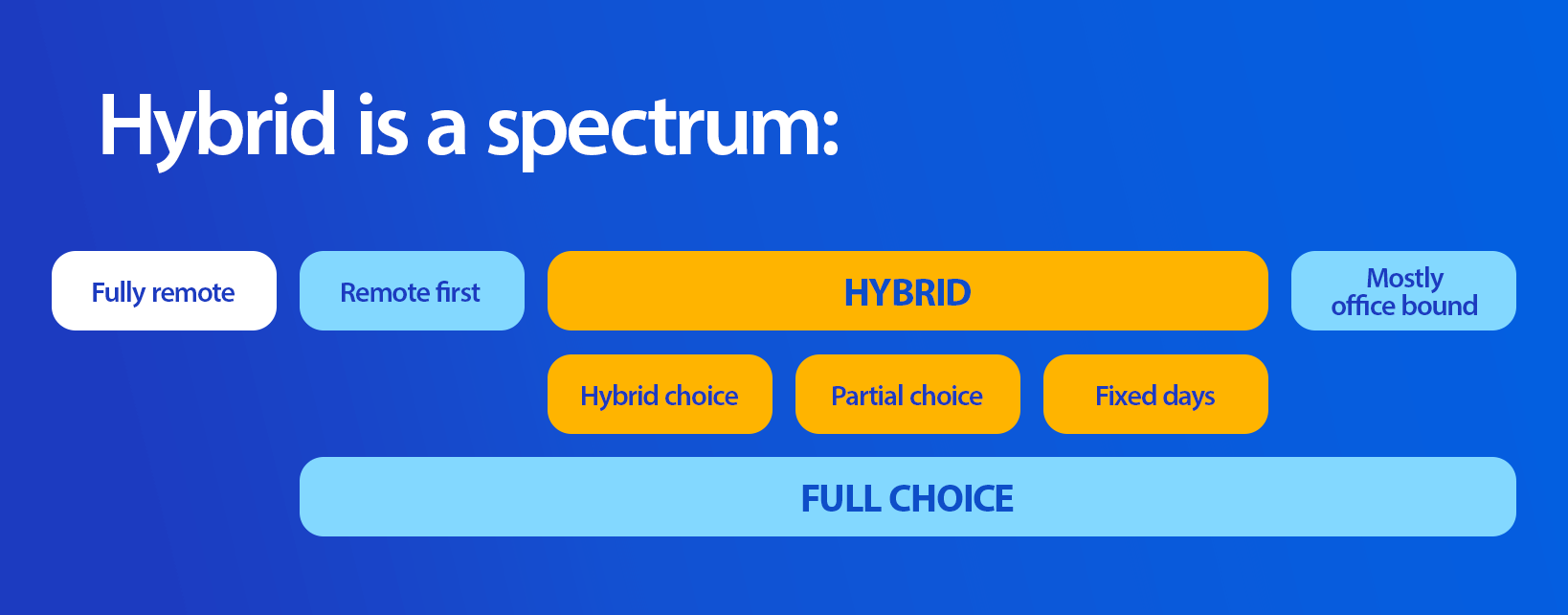 Hybrid is a spectrum:

Fully remote

Remote first

HYBRID

Mostly office bound

Hybrid choice

Partial choice

Fixed days

FULL CHOICE